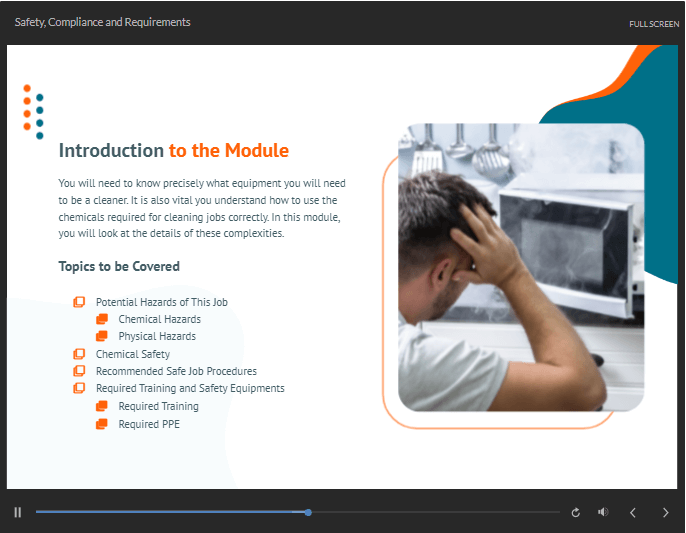 Safety, Compliance and Requirements

FULL SCREEN

Introduction to the Module

You will need to know precisely what equipment you will need to be a cleaner. It is also vital you understand how to use the chemicals required for cleaning jobs correctly. In this module, you will look at the details of these complexities.

Topics to be Covered

Potential Hazards of This Job
Chemical Hazards
Physical Hazards
Chemical Safety
Recommended Safe Job Procedures
Required Training and Safety Equipments
Required Training
Required PPE